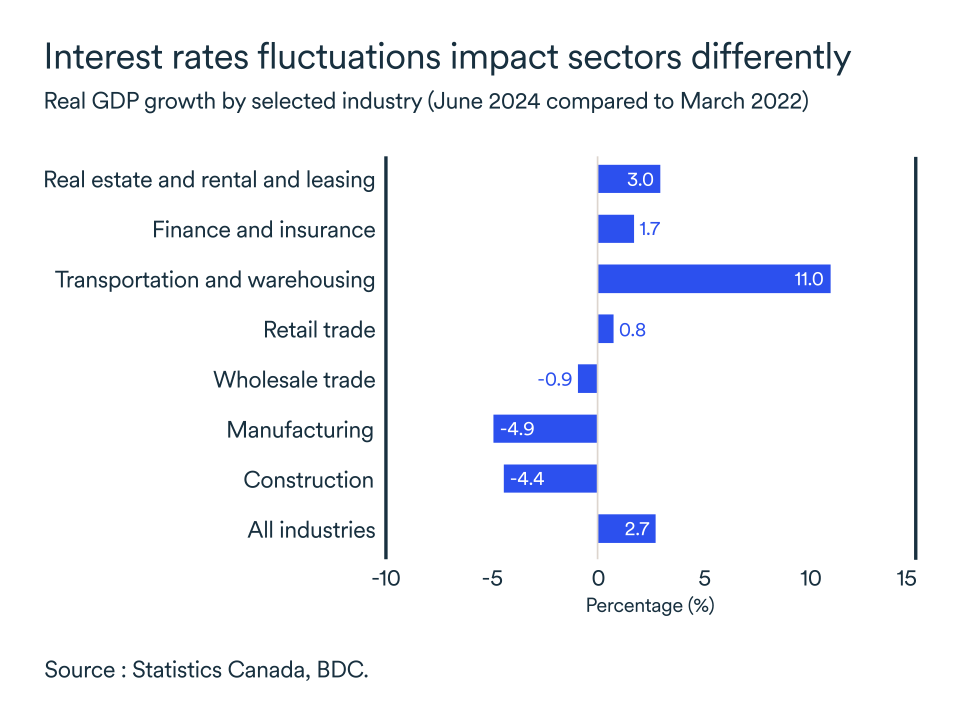 Interest rates fluctuations impact sectors differently
Real GDP growth by selected industry (June 2024 compared to March 2022)

Real estate and rental and leasing 3.0
Finance and insurance 1.7
Transportation and warehousing 11.0
Retail trade 0.8
Wholesale trade -0.9
Manufacturing -4.9
Construction -4.4
All industries 2.7

-10 -5 0 5 10 15
Percentage (%)

Source : Statistics Canada, BDC.